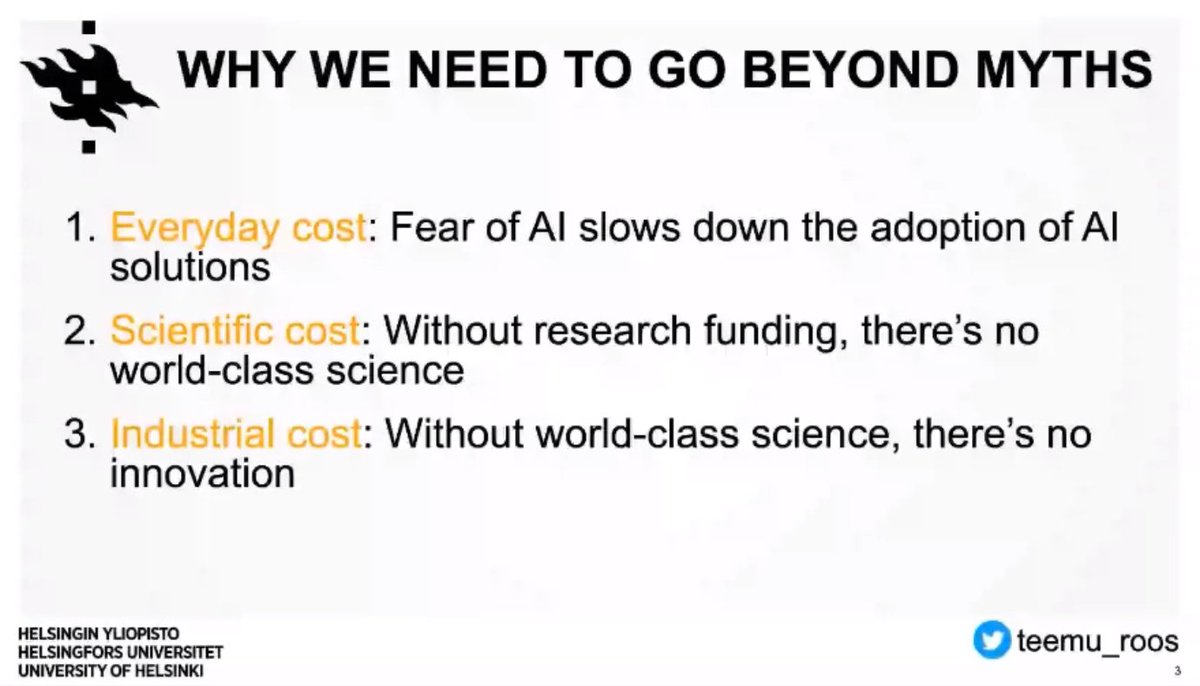 WHY WE NEED TO GO BEYOND MYTHS

1. Everyday cost: Fear of AI slows down the adoption of AI solutions

2. Scientific cost: Without research funding, there's no world-class science

3. Industrial cost: Without world-class science, there's no innovation

HELSINGIN YLIOPISTO
HELSINGFORS UNIVERSITET
UNIVERSITY OF HELSINKI

teemu_roos

3